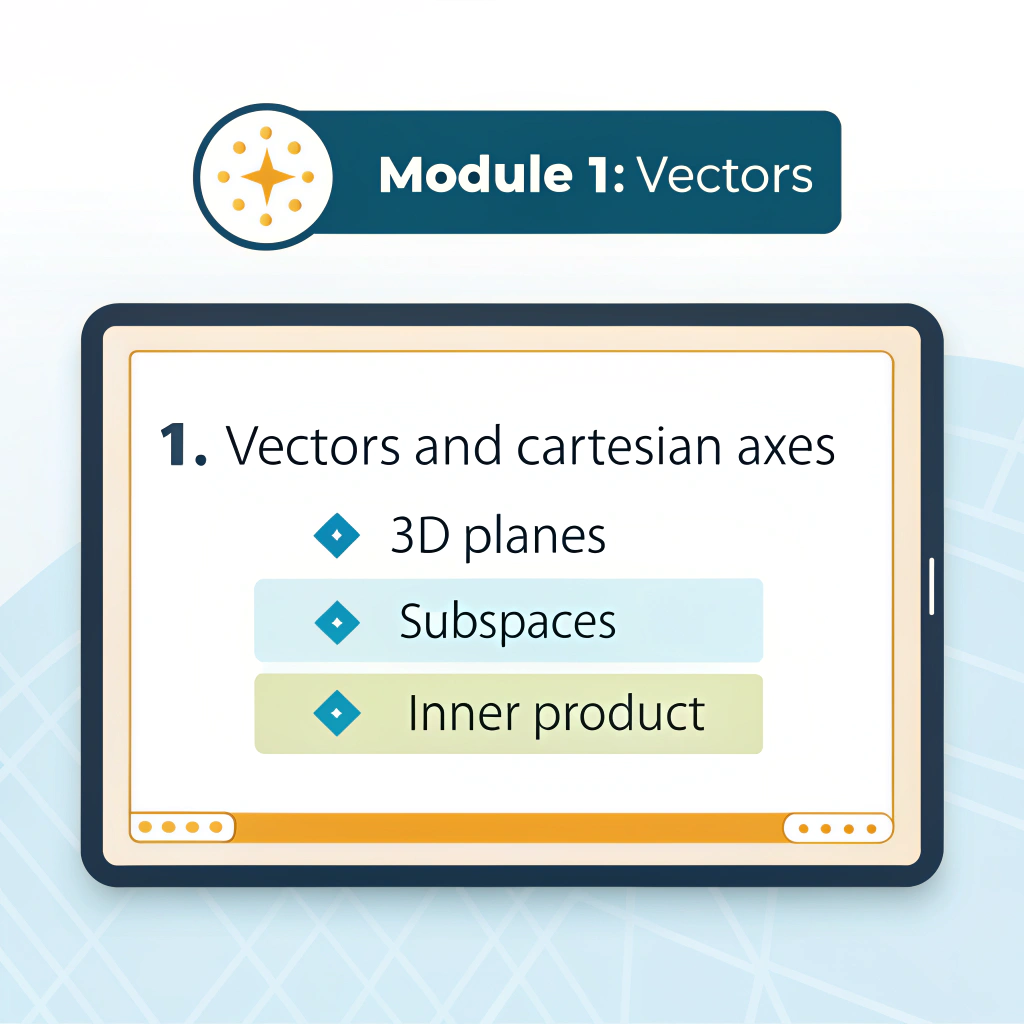 Module 1: Vectors

1. Vectors and cartesian axes

3D planes

Subspaces

Inner product